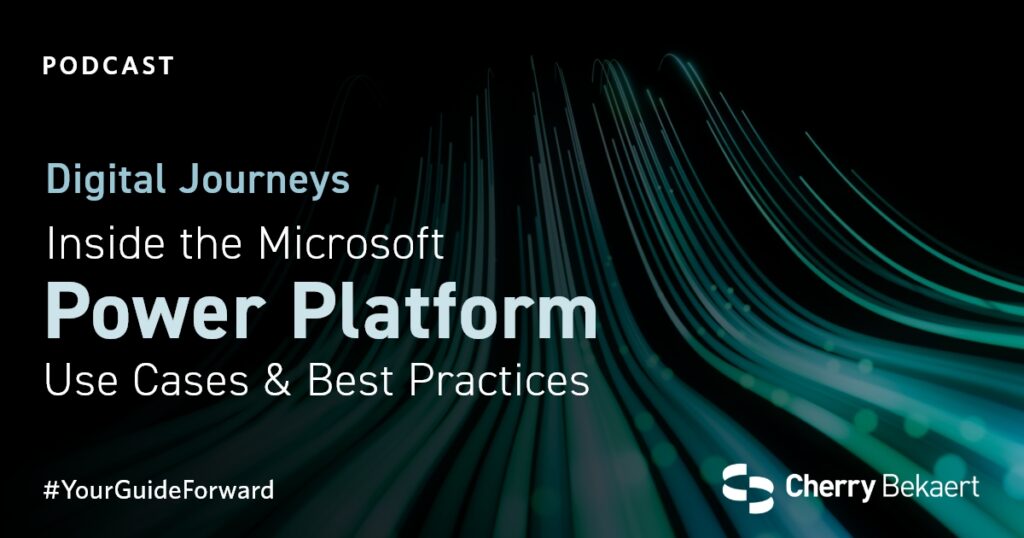 PODCAST

Digital Journeys

Inside the Microsoft

Power Platform

Use Cases & Best Practices

#YourGuideForward

Cherry Bekaert